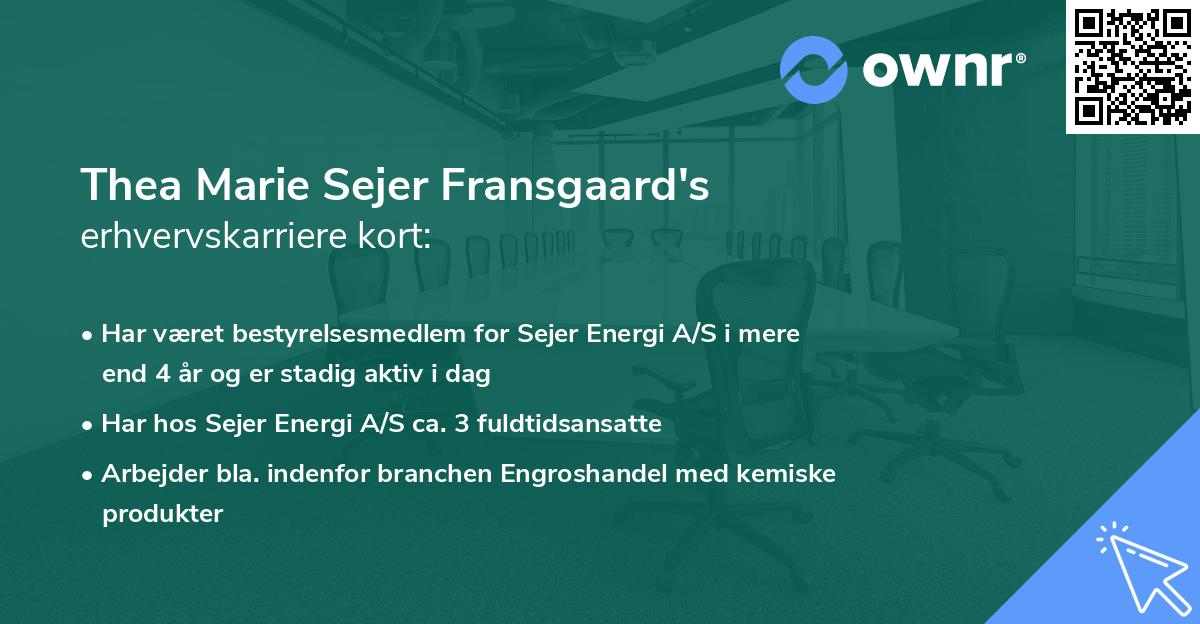 ownr®

Thea Marie Sejer Fransgaard's
erhvervskarriere kort:

• Har været bestyrelsesmedlem for Sejer Energi A/S i mere end 4 år og er stadig aktiv i dag

• Har hos Sejer Energi A/S ca. 3 fuldtidsansatte

• Arbejder bla. indenfor branchen Engroshandel med kemiske produkter